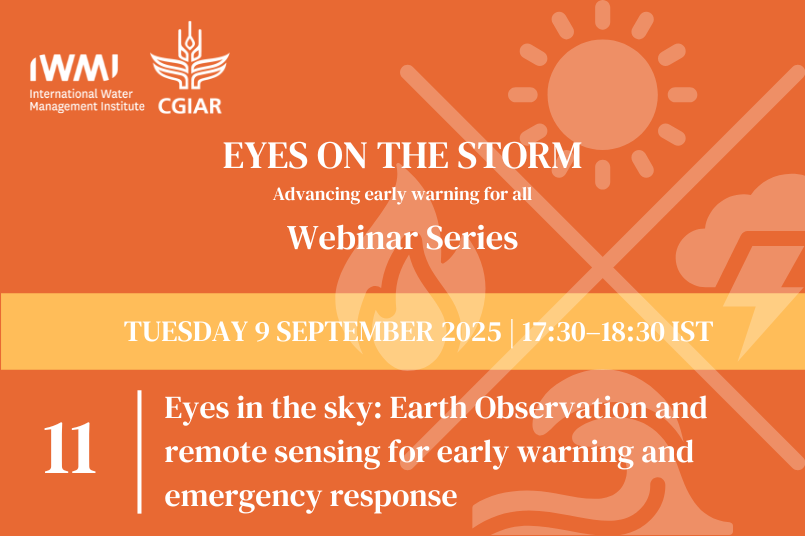 IWMI
International Water Management Institute

CGIAR

EYES ON THE STORM

Advancing early warning for all

Webinar Series

TUESDAY 9 SEPTEMBER 2025 | 17:30–18:30 IST

11

Eyes in the sky: Earth Observation and remote sensing for early warning and emergency response